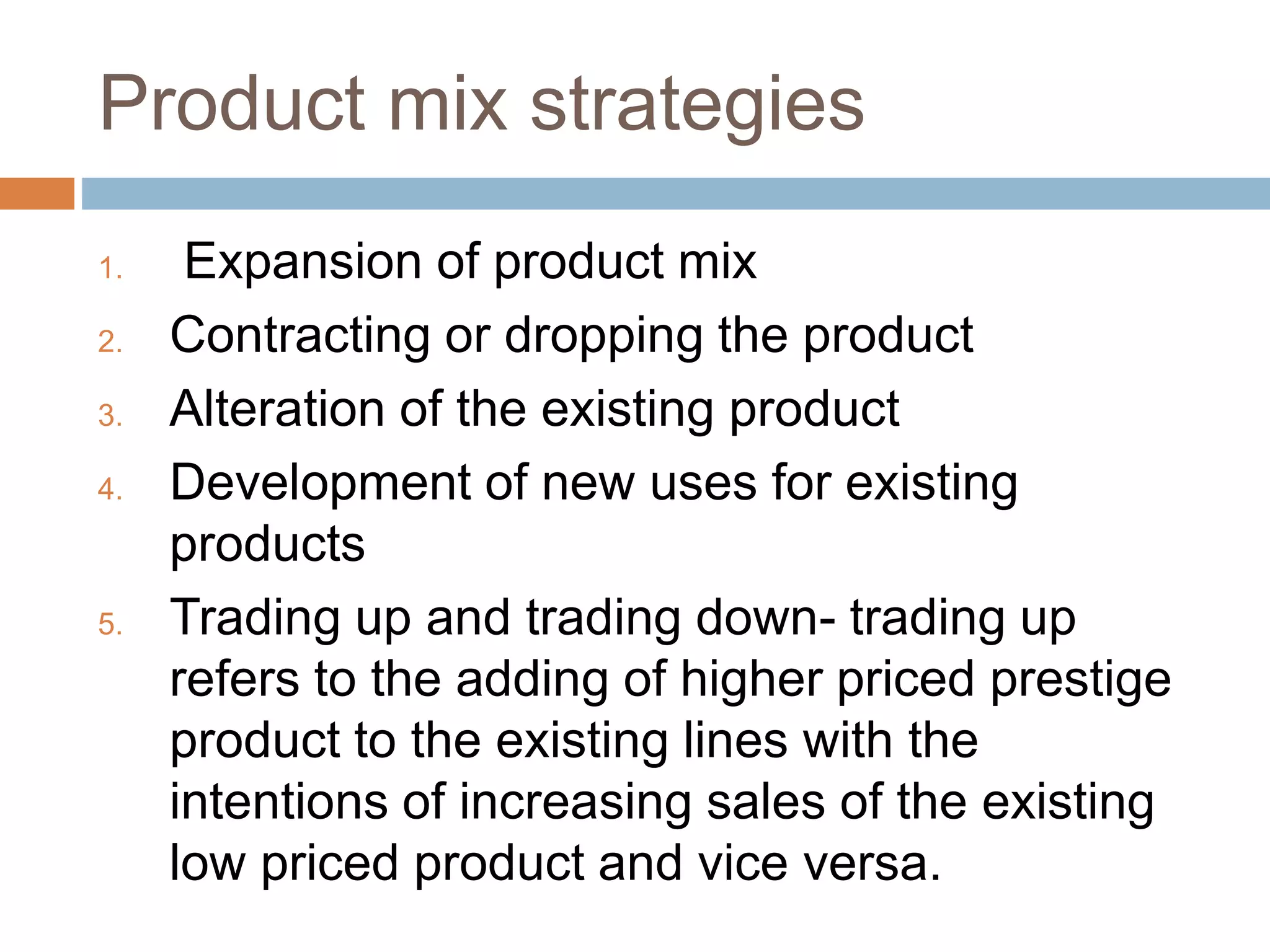 Product mix strategies

1. Expansion of product mix
2. Contracting or dropping the product
3. Alteration of the existing product
4. Development of new uses for existing products
5. Trading up and trading down- trading up refers to the adding of higher priced prestige product to the existing lines with the intentions of increasing sales of the existing low priced product and vice versa.